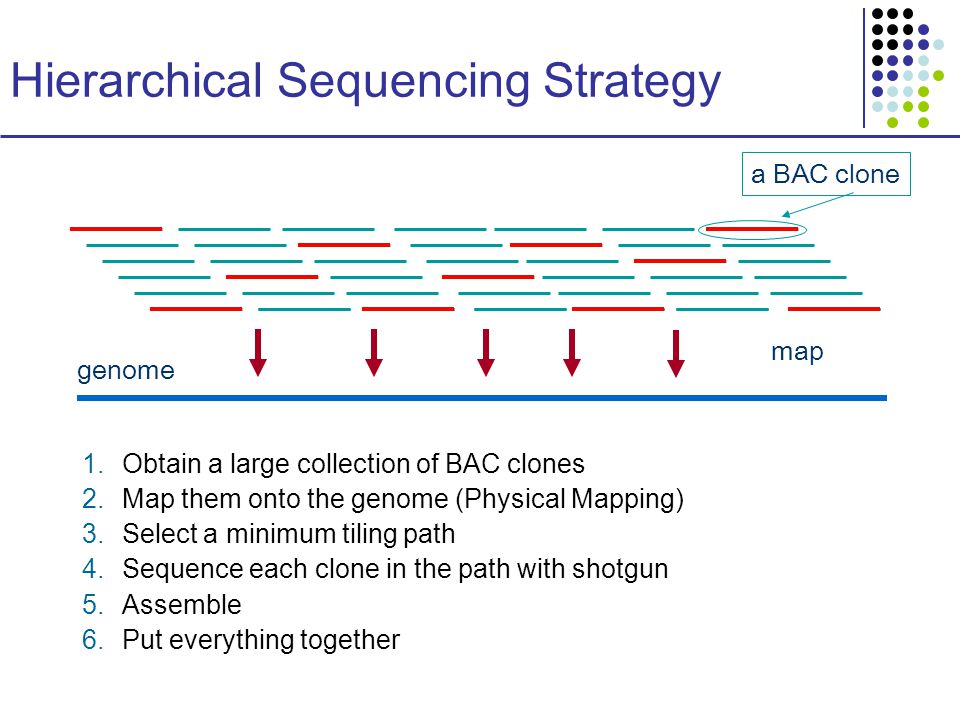 Hierarchical Sequencing Strategy

a BAC clone

map

genome

1. Obtain a large collection of BAC clones
2. Map them onto the genome (Physical Mapping)
3. Select a minimum tiling path
4. Sequence each clone in the path with shotgun
5. Assemble
6. Put everything together